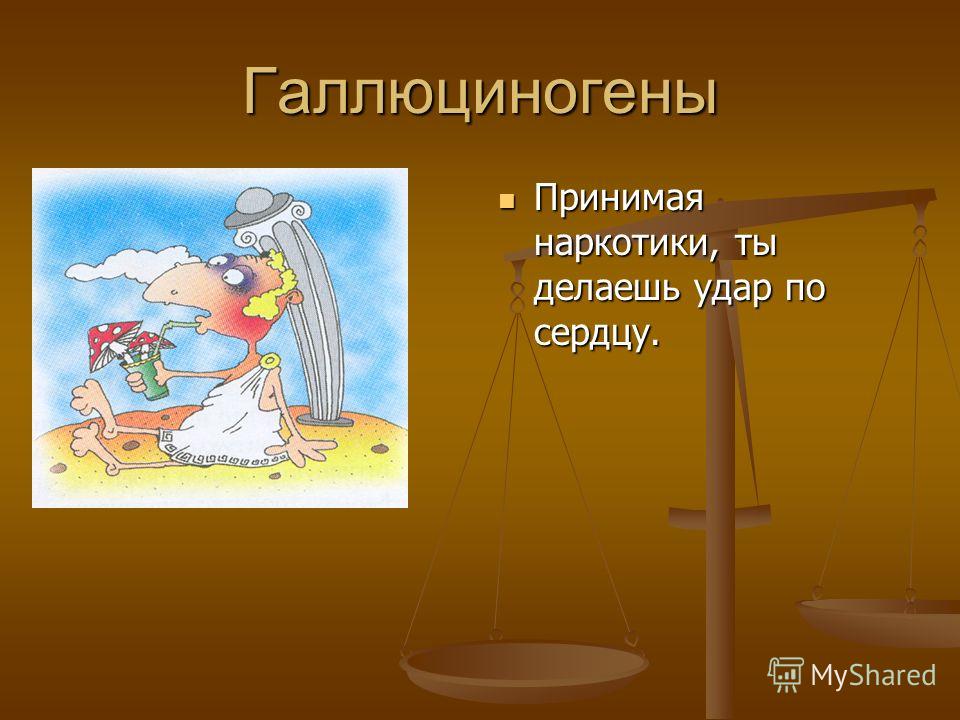 Галлюциногены

Принимая наркотики, ты делаешь удар по сердцу.

MyShared